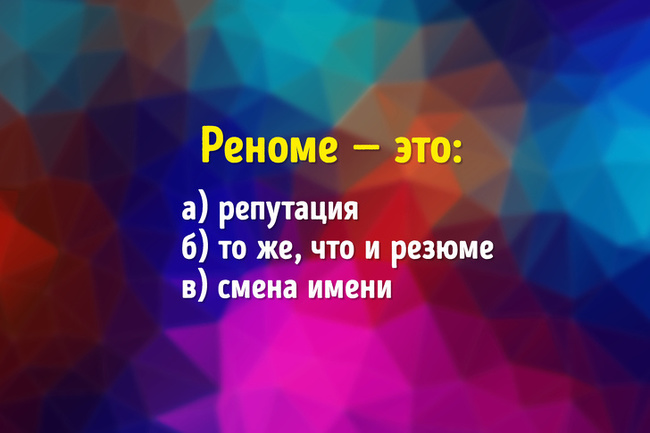 Реноме — это:

а) репутация
б) то же, что и резюме
в) смена имени